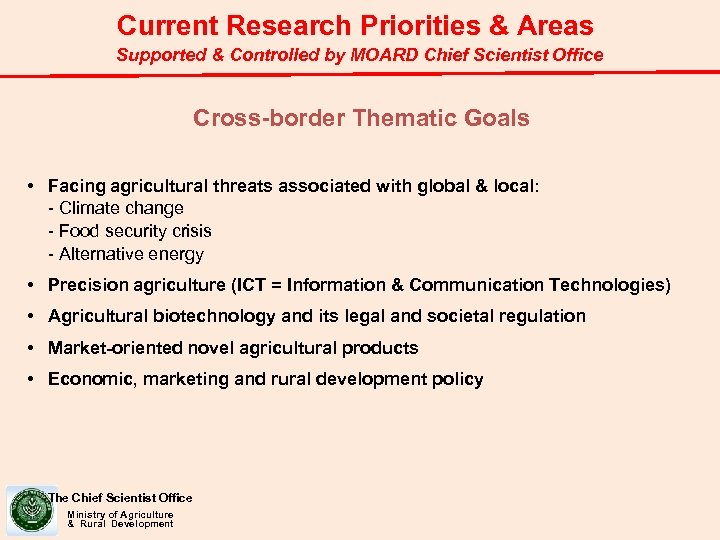 Current Research Priorities & Areas
Supported & Controlled by MOARD Chief Scientist Office

Cross-border Thematic Goals

• Facing agricultural threats associated with global & local:
- Climate change
- Food security crisis
- Alternative energy
• Precision agriculture (ICT = Information & Communication Technologies)
• Agricultural biotechnology and its legal and societal regulation
• Market-oriented novel agricultural products
• Economic, marketing and rural development policy

The Chief Scientist Office
Ministry of Agriculture
& Rural Development